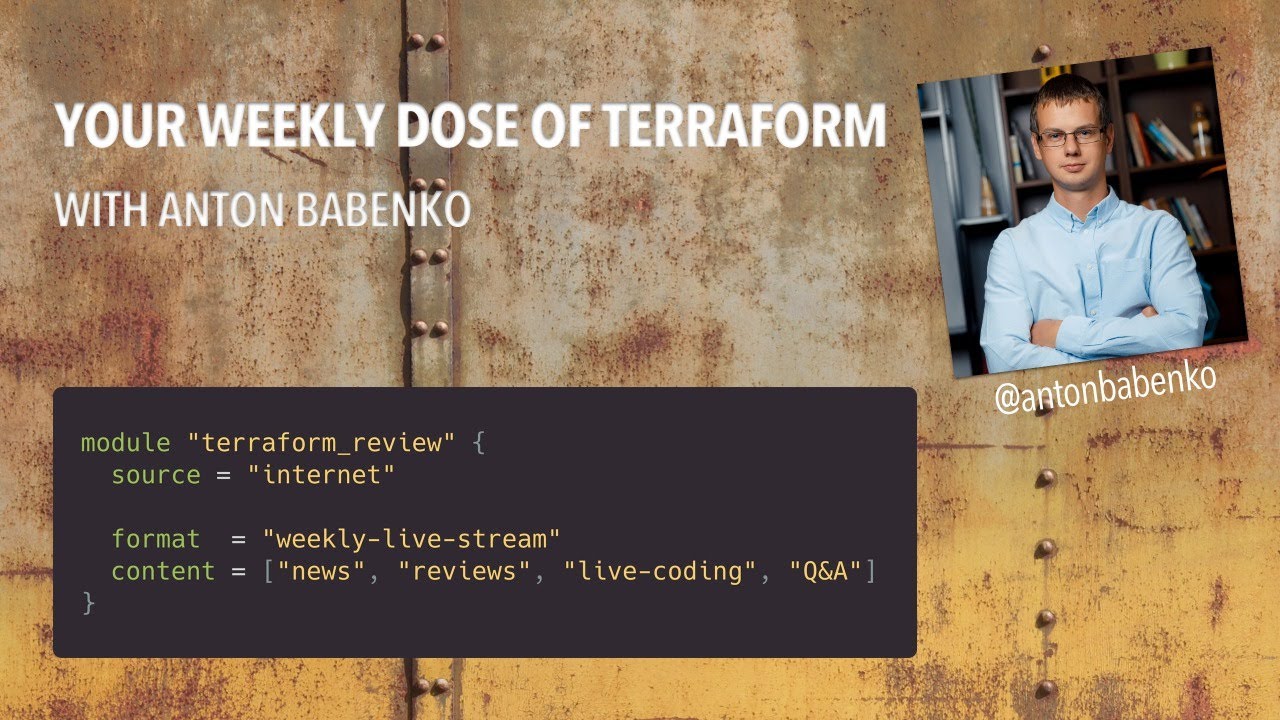 YOUR WEEKLY DOSE OF TERRAFORM

WITH ANTON BABENKO

@antonbabenko

module "terraform_review" {
  source = "internet"

  format  = "weekly-live-stream"
  content = ["news", "reviews", "live-coding", "Q&A"]
}